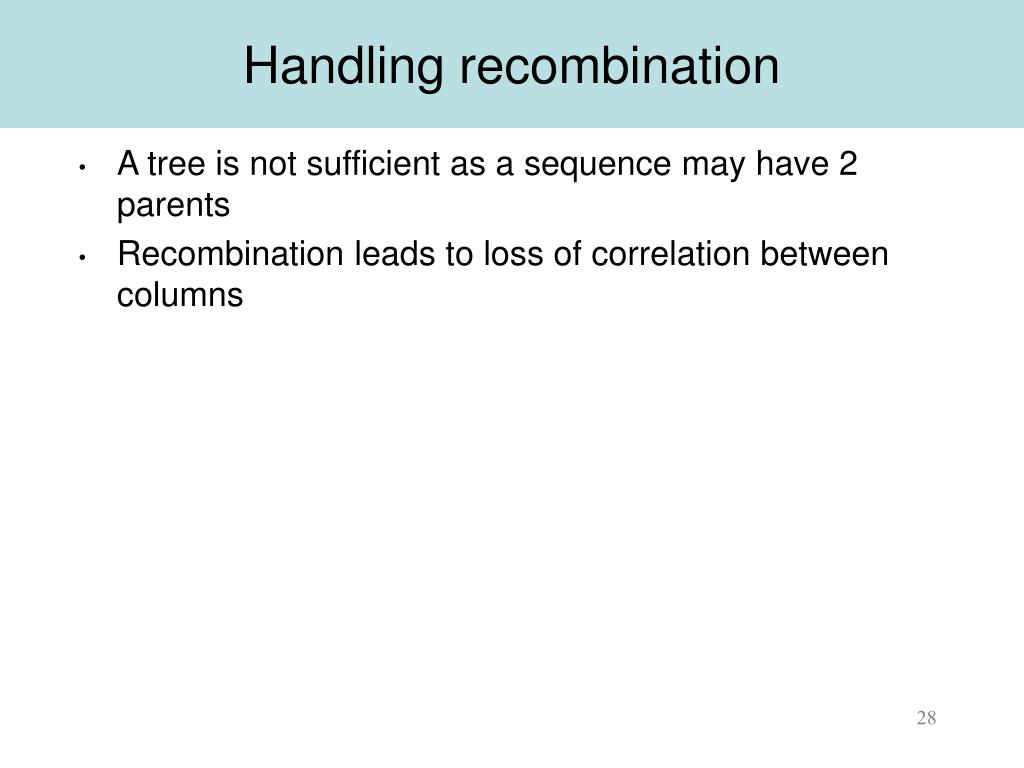 Handling recombination

• A tree is not sufficient as a sequence may have 2 parents
• Recombination leads to loss of correlation between columns

28